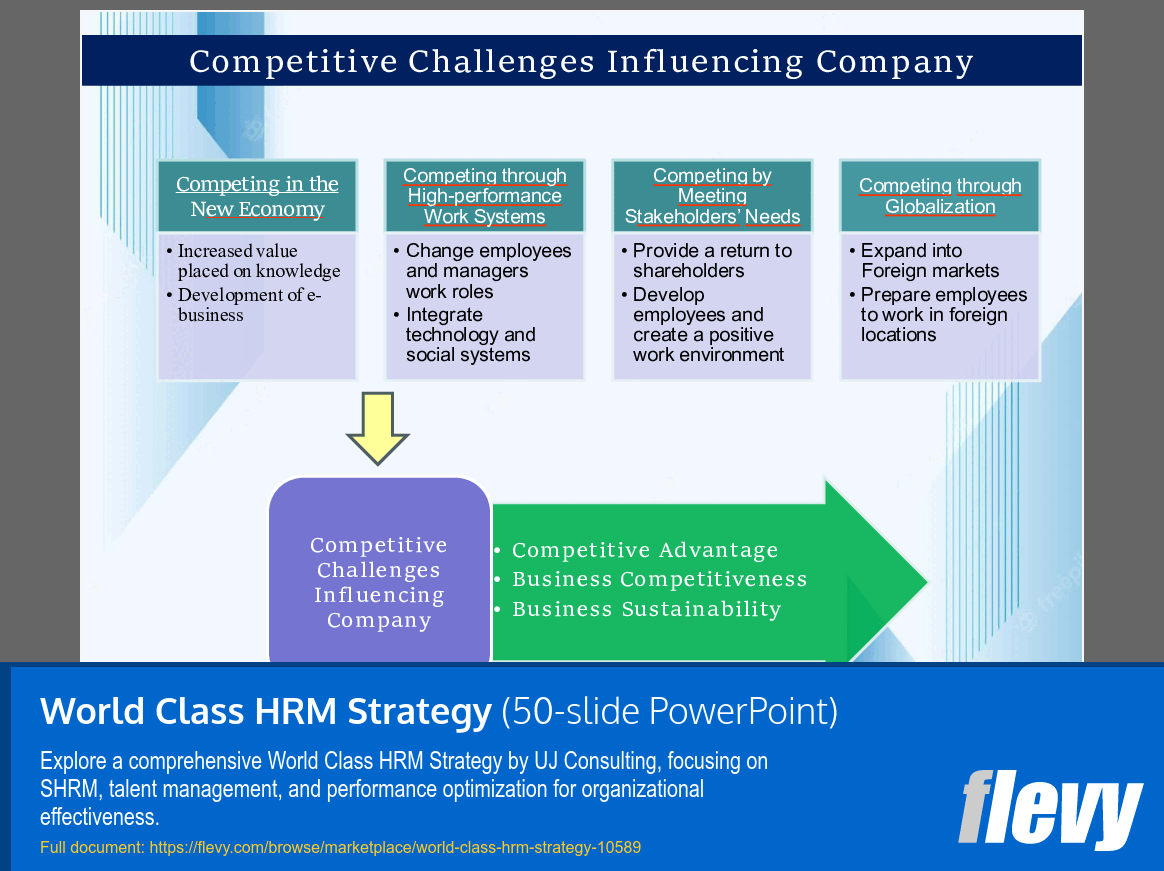 Competitive Challenges Influencing Company

Competing in the New Economy
• Increased value placed on knowledge
• Development of e-business

Competing through High-performance Work Systems
• Change employees and managers work roles
• Integrate technology and social systems

Competing by Meeting Stakeholders' Needs
• Provide a return to shareholders
• Develop employees and create a positive work environment

Competing through Globalization
• Expand into Foreign markets
• Prepare employees to work in foreign locations

Competitive Challenges Influencing Company

• Competitive Advantage
• Business Competitiveness
• Business Sustainability

World Class HRM Strategy (50-slide PowerPoint)

Explore a comprehensive World Class HRM Strategy by UJ Consulting, focusing on SHRM, talent management, and performance optimization for organizational effectiveness.

Full document: https://flevy.com/browse/marketplace/world-class-hrm-strategy-10589

flevy